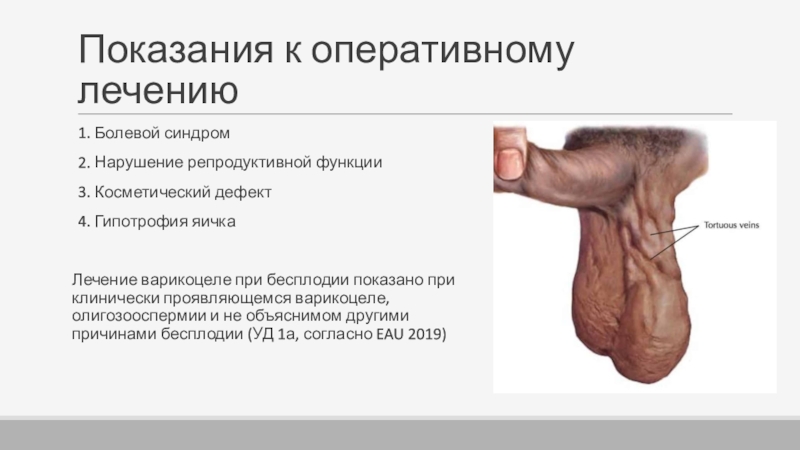 Показания к оперативному лечению

1. Болевой синдром

2. Нарушение репродуктивной функции

3. Косметический дефект

4. Гипотрофия яичка

Лечение варикоцеле при бесплодии показано при клинически проявляющемся варикоцеле, олигозооспермии и не объяснимом другими причинами бесплодии (УД 1а, согласно EAU 2019)

Tortuous veins